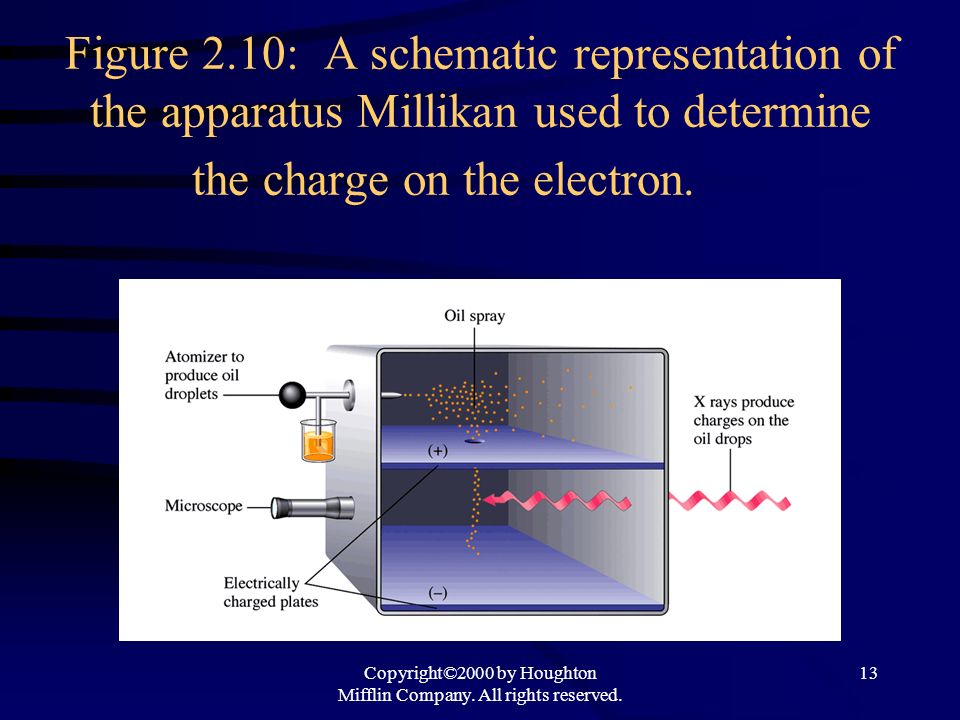 Figure 2.10: A schematic representation of the apparatus Millikan used to determine the charge on the electron.

Oil spray

Atomizer to produce oil droplets

X rays produce charges on the oil drops

(+)

Microscope

Electrically charged plates

(−)

Copyright©2000 by Houghton Mifflin Company. All rights reserved.

13